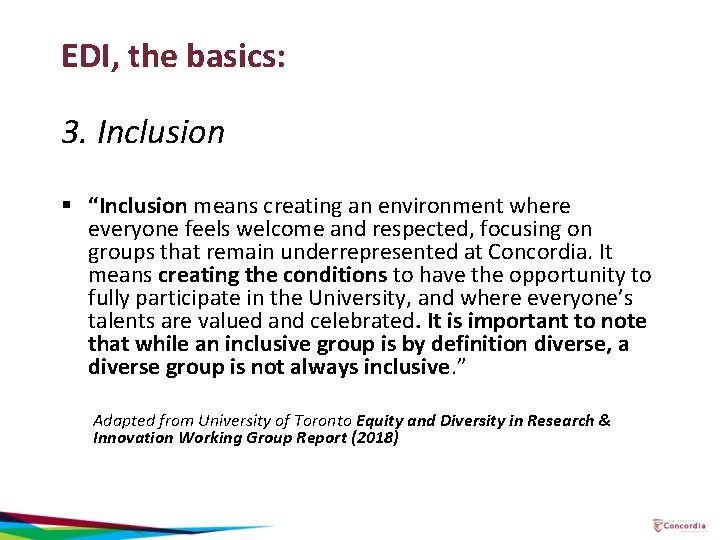 EDI, the basics:

3. Inclusion

▪ "Inclusion means creating an environment where everyone feels welcome and respected, focusing on groups that remain underrepresented at Concordia. It means creating the conditions to have the opportunity to fully participate in the University, and where everyone's talents are valued and celebrated. It is important to note that while an inclusive group is by definition diverse, a diverse group is not always inclusive."

Adapted from University of Toronto Equity and Diversity in Research & Innovation Working Group Report (2018)

Concordia